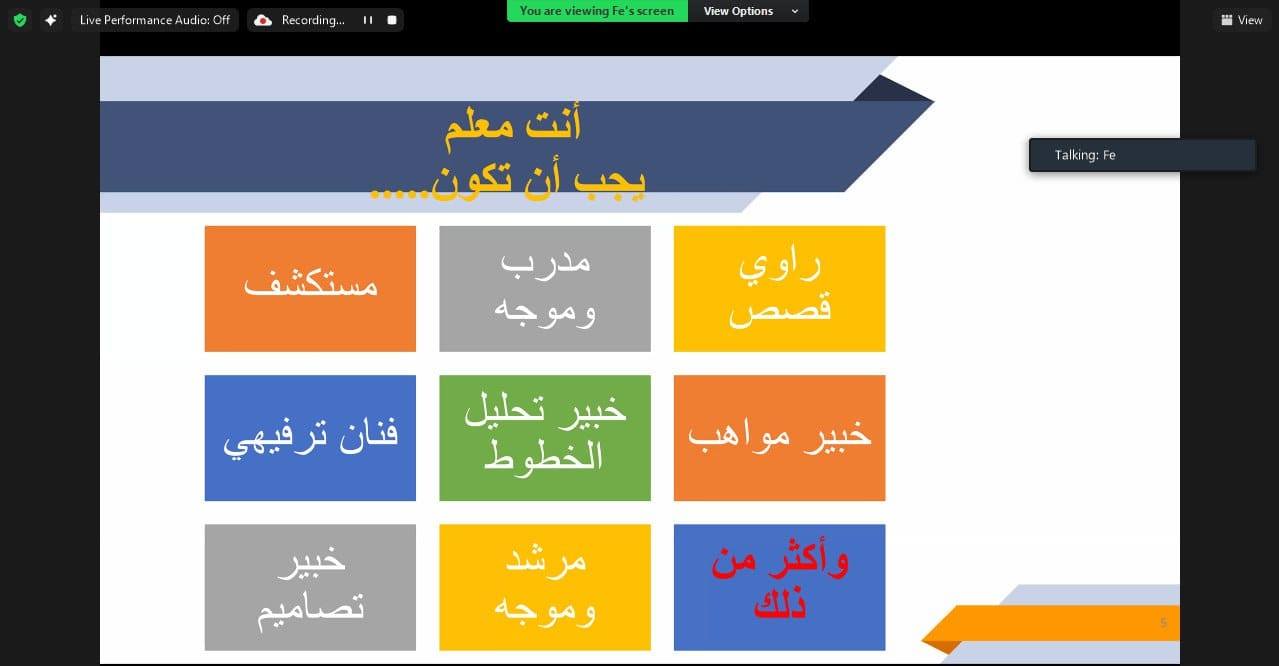 Live Performance Audio: Off
Recording...
You are viewing Fe's screen
View Options
View
Talking: Fe

أنت معلم
يجب أن تكون.....

راوي قصص
مدرب وموجه
مستكشف

خبير مواهب
خبير تحليل الخطوط
فنان ترفيهي

وأكثر من ذلك
مرشد وموجه
خبير تصاميم

5